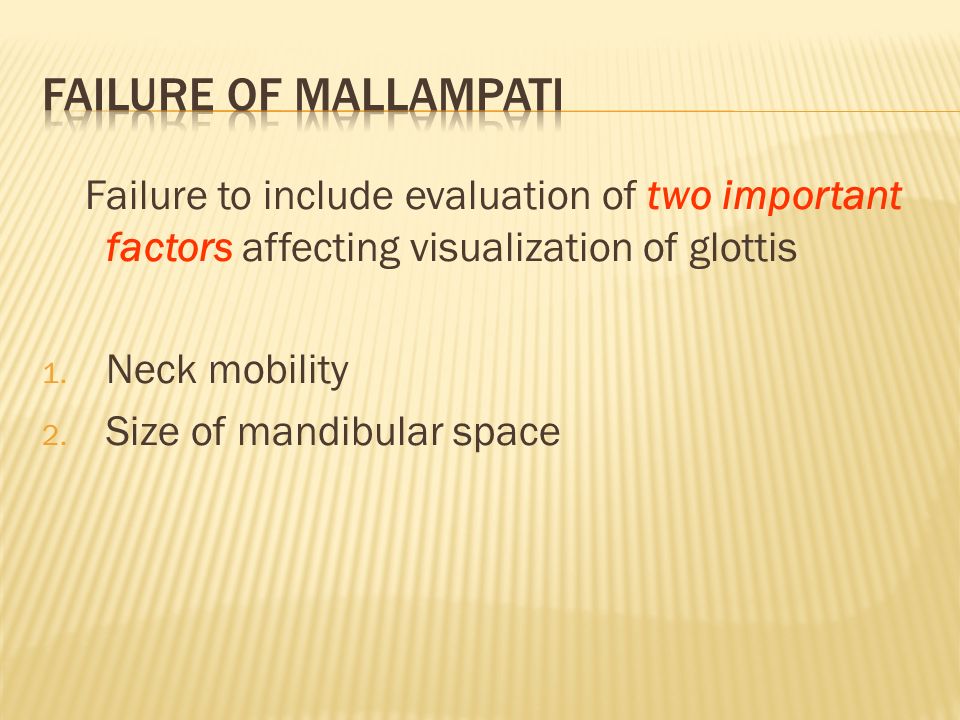 FAILURE OF MALLAMPATI

Failure to include evaluation of two important factors affecting visualization of glottis

1. Neck mobility
2. Size of mandibular space